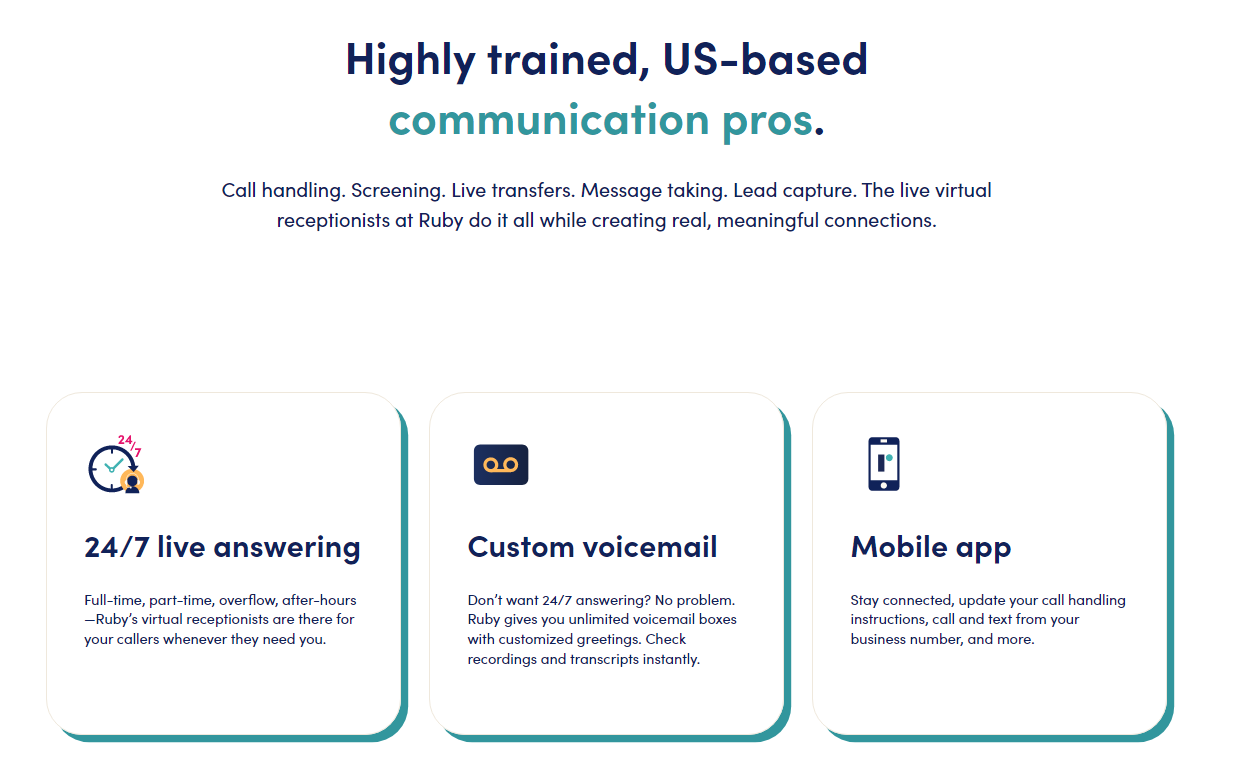 Highly trained, US-based communication pros.

Call handling. Screening. Live transfers. Message taking. Lead capture. The live virtual receptionists at Ruby do it all while creating real, meaningful connections.

24/7

24/7 live answering

Full-time, part-time, overflow, after-hours—Ruby's virtual receptionists are there for your callers whenever they need you.

Custom voicemail

Don't want 24/7 answering? No problem. Ruby gives you unlimited voicemail boxes with customized greetings. Check recordings and transcripts instantly.

Mobile app

Stay connected, update your call handling instructions, call and text from your business number, and more.